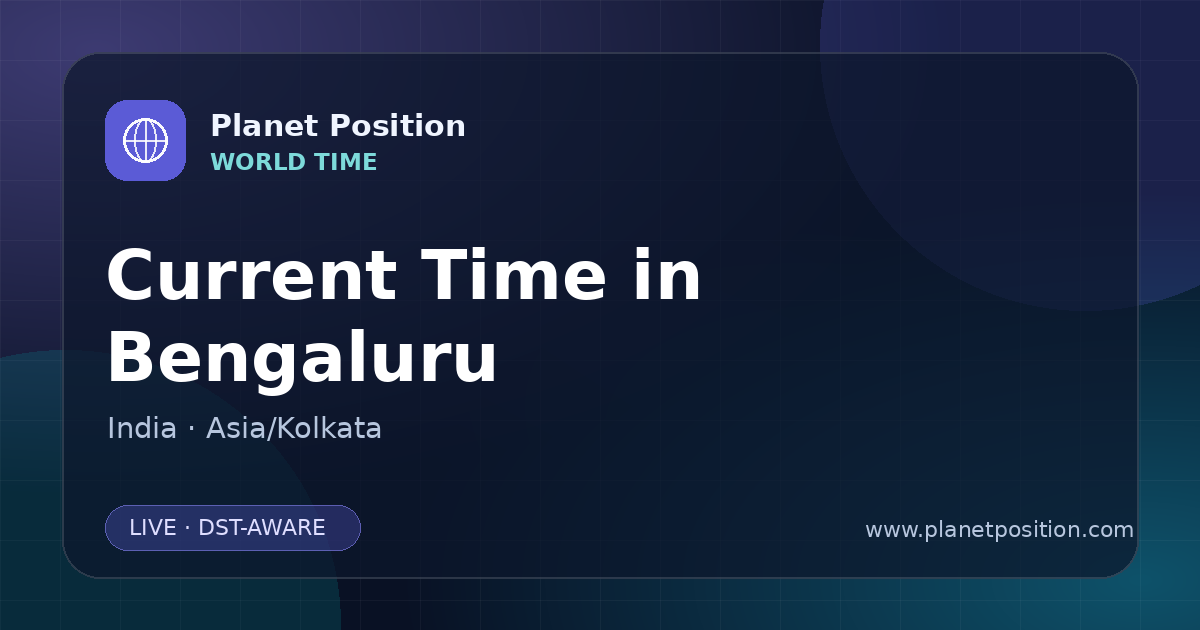 Planet Position
WORLD TIME

Current Time in Bengaluru

India · Asia/Kolkata

LIVE · DST-AWARE

www.planetposition.com